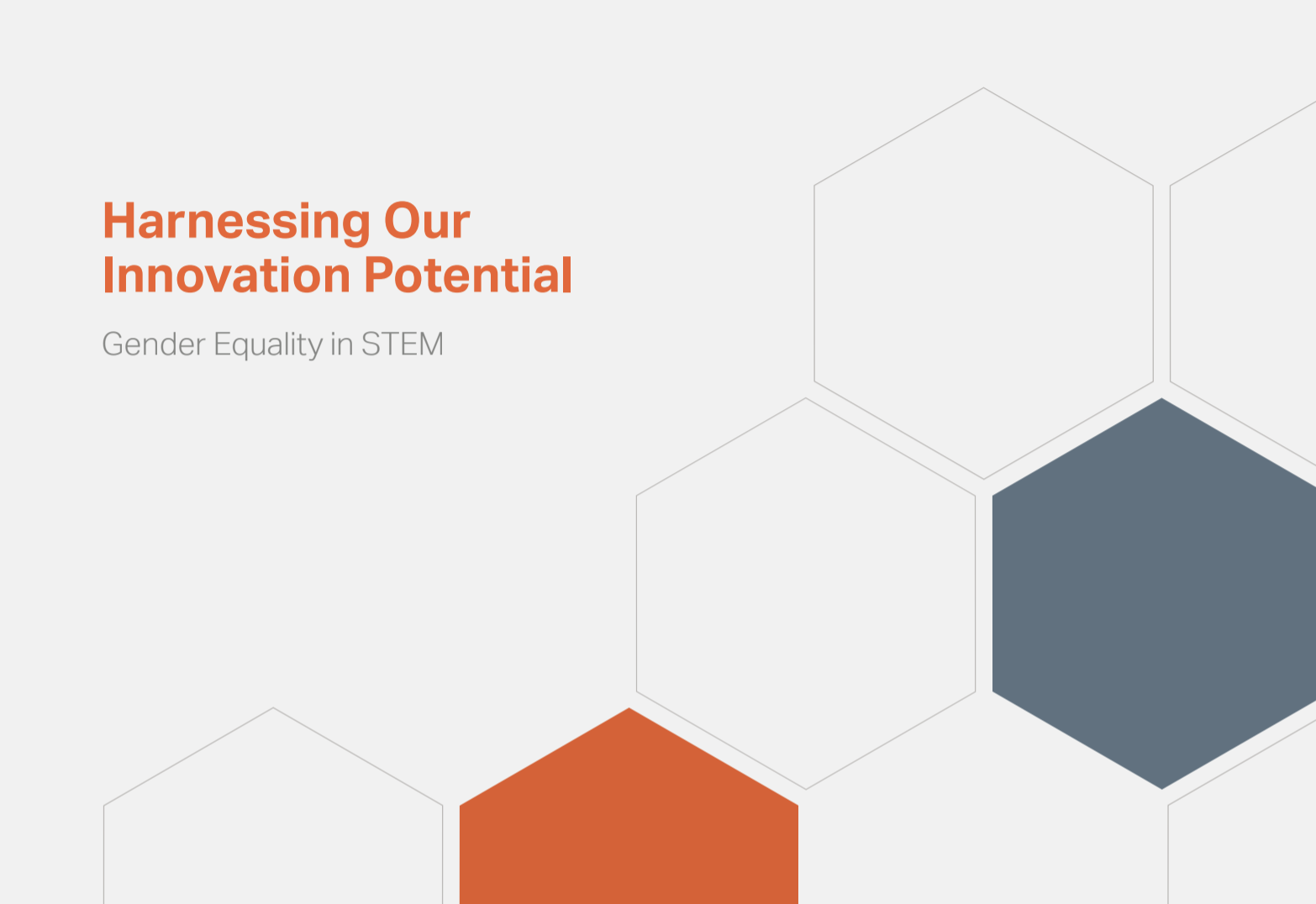 Harnessing Our Innovation Potential

Gender Equality in STEM